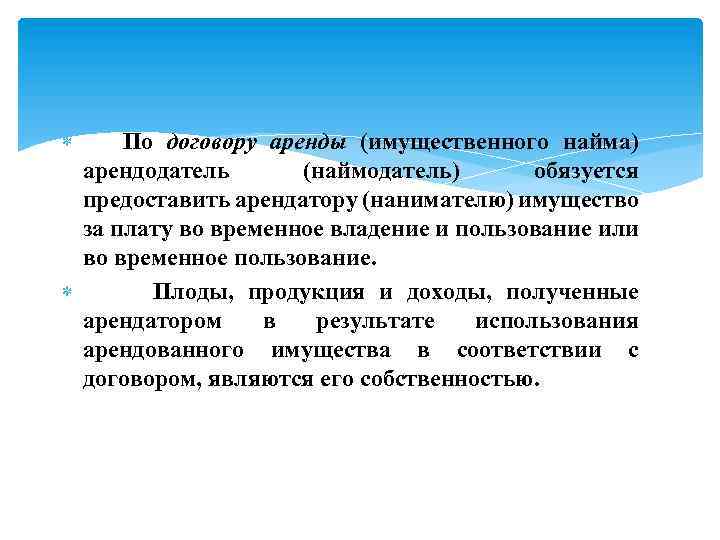 По договору аренды (имущественного найма) арендодатель (наймодатель) обязуется предоставить арендатору (нанимателю) имущество за плату во временное владение и пользование или во временное пользование.

Плоды, продукция и доходы, полученные арендатором в результате использования арендованного имущества в соответствии с договором, являются его собственностью.